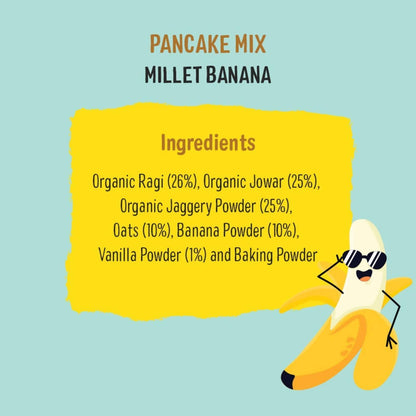 PANCAKE MIX
MILLET BANANA

Ingredients

Organic Ragi (26%), Organic Jowar (25%), Organic Jaggery Powder (25%), Oats (10%), Banana Powder (10%), Vanilla Powder (1%) and Baking Powder